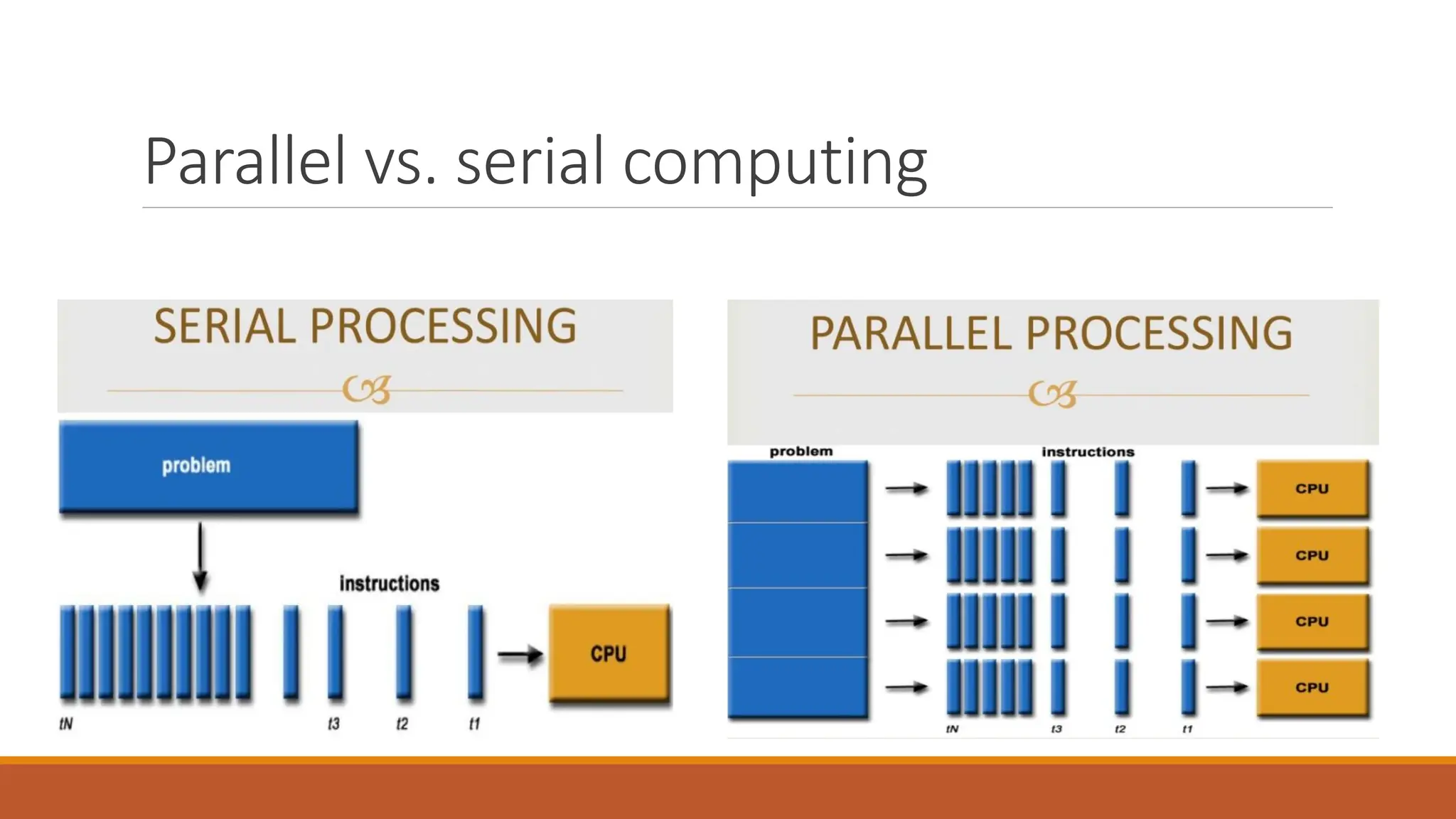 Parallel vs. serial computing

SERIAL PROCESSING

problem

instructions

CPU

tN

t3

t2

t1

PARALLEL PROCESSING

problem

instructions

CPU

CPU

CPU

CPU

tN

t3

t2

t1